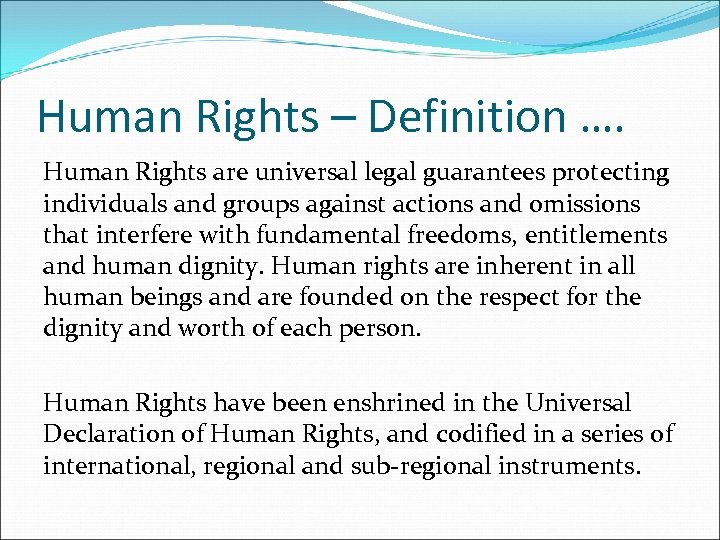 Human Rights – Definition ….

Human Rights are universal legal guarantees protecting individuals and groups against actions and omissions that interfere with fundamental freedoms, entitlements and human dignity. Human rights are inherent in all human beings and are founded on the respect for the dignity and worth of each person.

Human Rights have been enshrined in the Universal Declaration of Human Rights, and codified in a series of international, regional and sub-regional instruments.